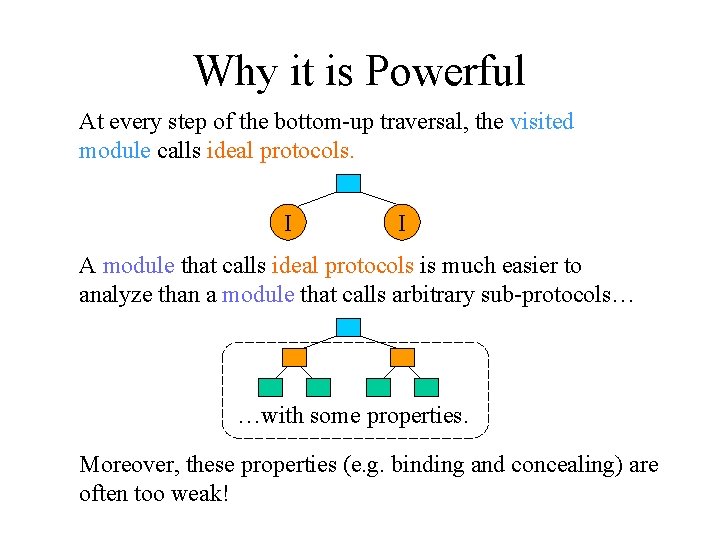 Why it is Powerful

At every step of the bottom-up traversal, the visited module calls ideal protocols.

I I

A module that calls ideal protocols is much easier to analyze than a module that calls arbitrary sub-protocols…

…with some properties.

Moreover, these properties (e.g. binding and concealing) are often too weak!